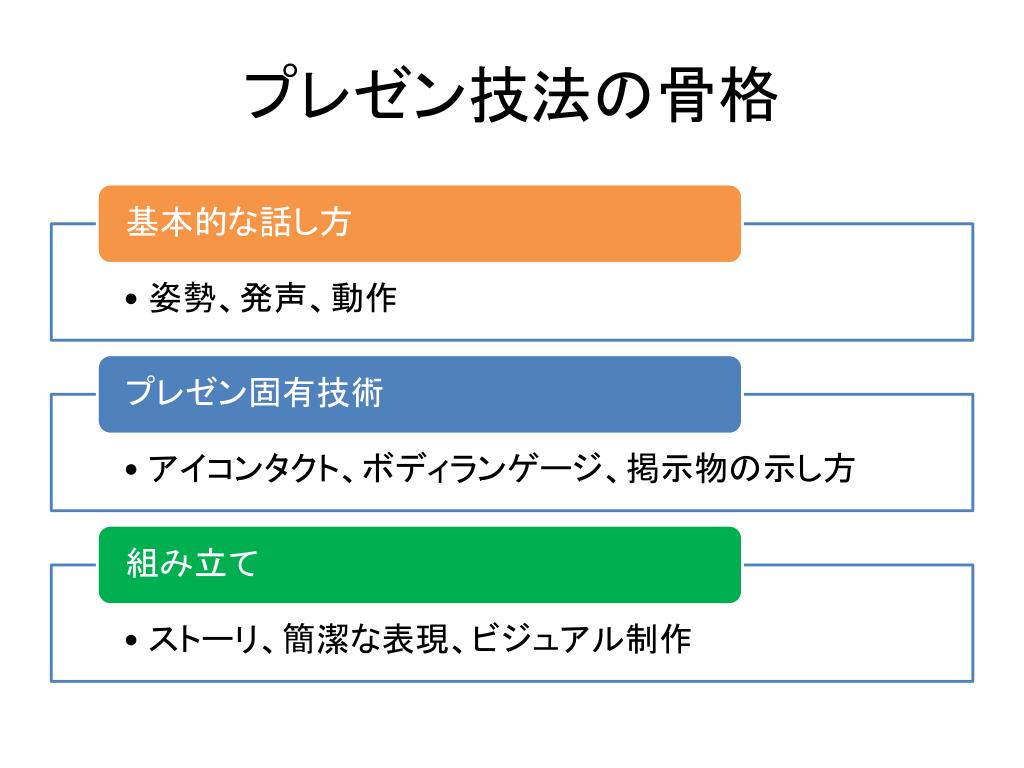 プレゼン技法の骨格

基本的な話し方

• 姿勢、発声、動作

プレゼン固有技術

• アイコンタクト、ボディランゲージ、掲示物の示し方

組み立て

• ストーリ、簡潔な表現、ビジュアル制作